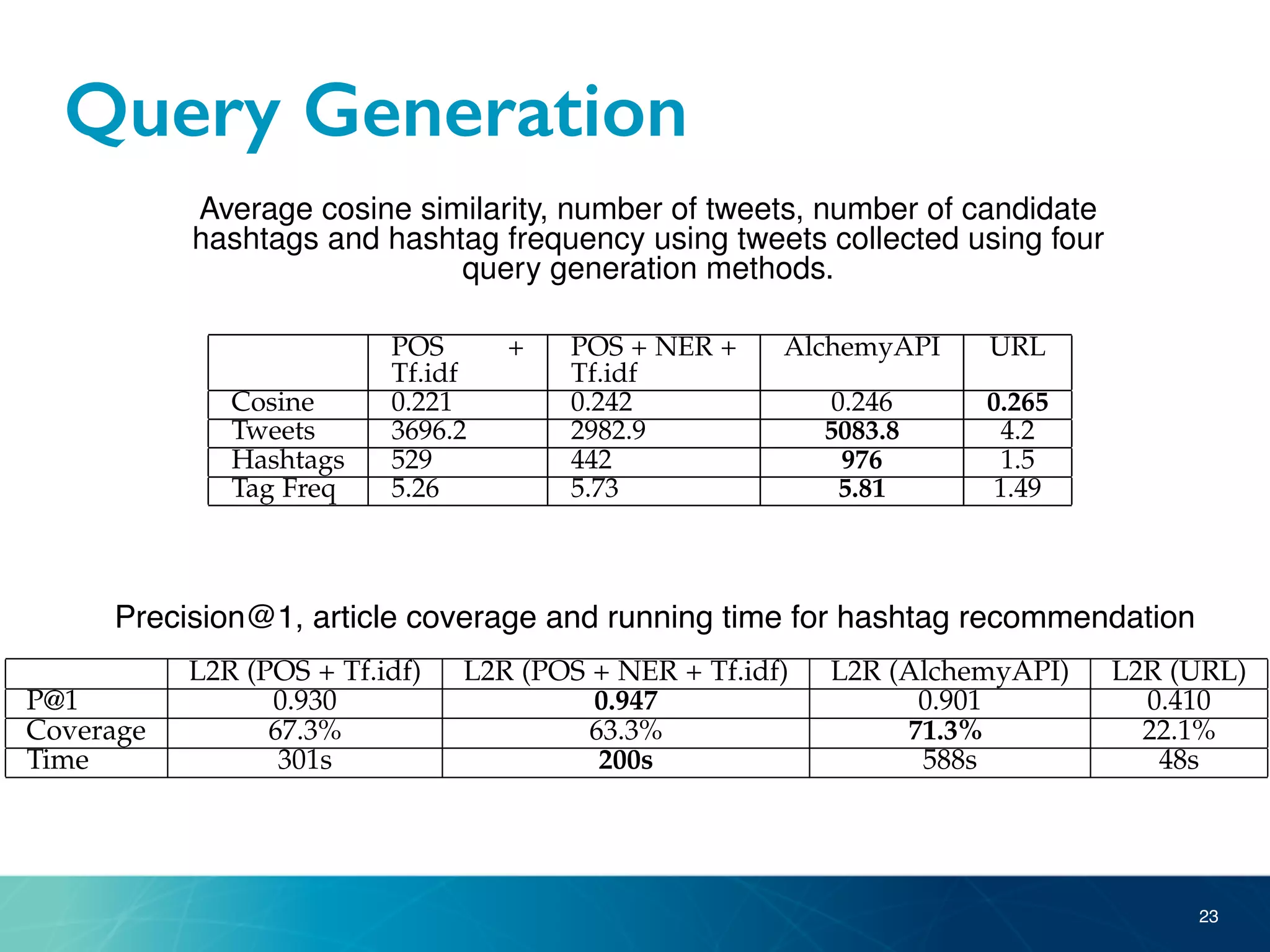 Query Generation

Average cosine similarity, number of tweets, number of candidate hashtags and hashtag frequency using tweets collected using four query generation methods.

| | POS + Tf.idf | POS + NER + Tf.idf | AlchemyAPI | URL |
|---|---|---|---|---|
| Cosine | 0.221 | 0.242 | 0.246 | **0.265** |
| Tweets | 3696.2 | 2982.9 | **5083.8** | 4.2 |
| Hashtags | 529 | 442 | **976** | 1.5 |
| Tag Freq | 5.26 | 5.73 | **5.81** | 1.49 |

Precision@1, article coverage and running time for hashtag recommendation

| | L2R (POS + Tf.idf) | L2R (POS + NER + Tf.idf) | L2R (AlchemyAPI) | L2R (URL) |
|---|---|---|---|---|
| P@1 | 0.930 | **0.947** | 0.901 | 0.410 |
| Coverage | 67.3% | 63.3% | **71.3%** | 22.1% |
| Time | 301s | **200s** | 588s | 48s |

23